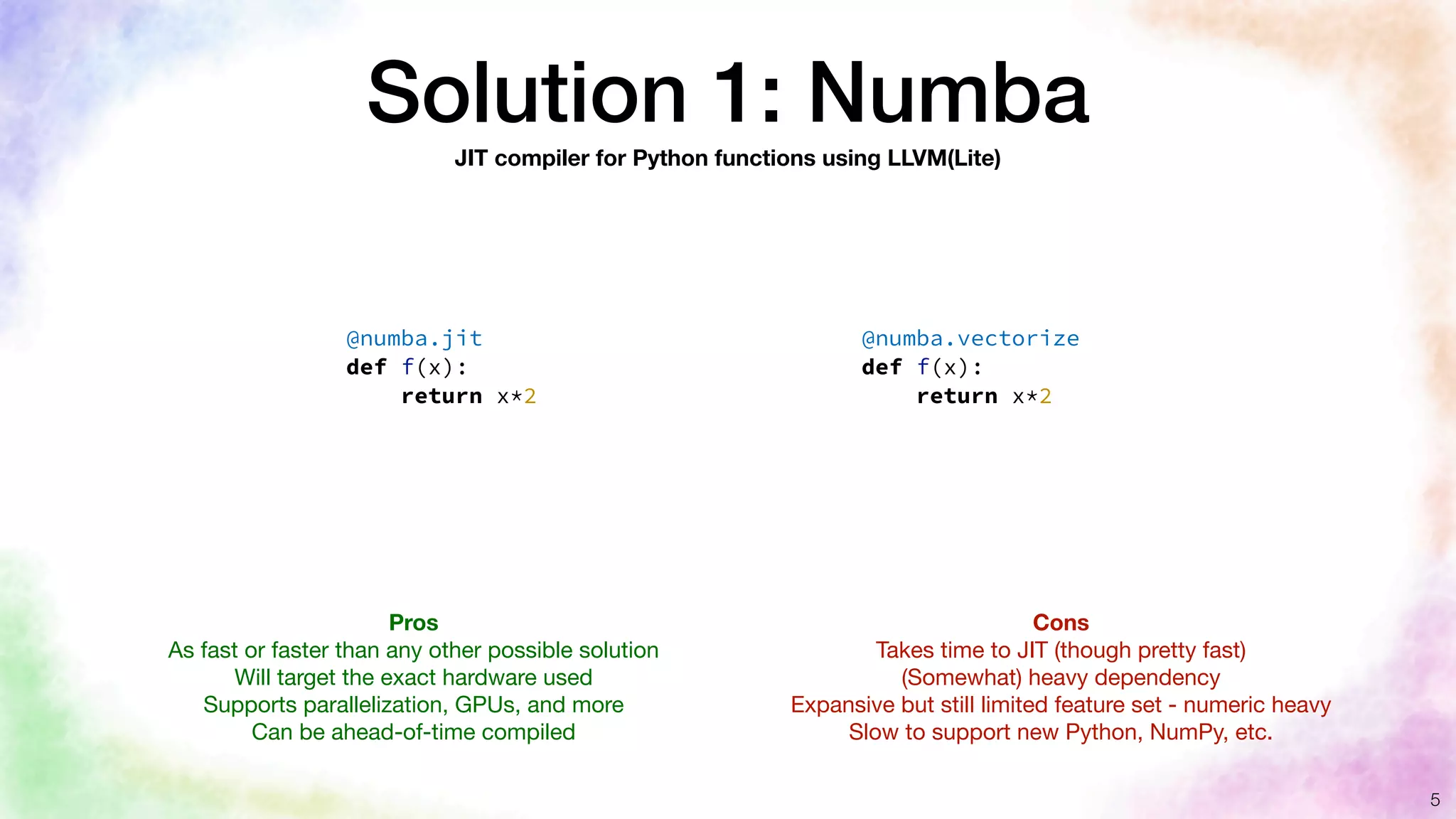 Solution 1: Numba

JIT compiler for Python functions using LLVM(Lite)

@numba.jit
def f(x):
    return x*2

@numba.vectorize
def f(x):
    return x*2

Pros
As fast or faster than any other possible solution
Will target the exact hardware used
Supports parallelization, GPUs, and more
Can be ahead-of-time compiled

Cons
Takes time to JIT (though pretty fast)
(Somewhat) heavy dependency
Expansive but still limited feature set - numeric heavy
Slow to support new Python, NumPy, etc.

5